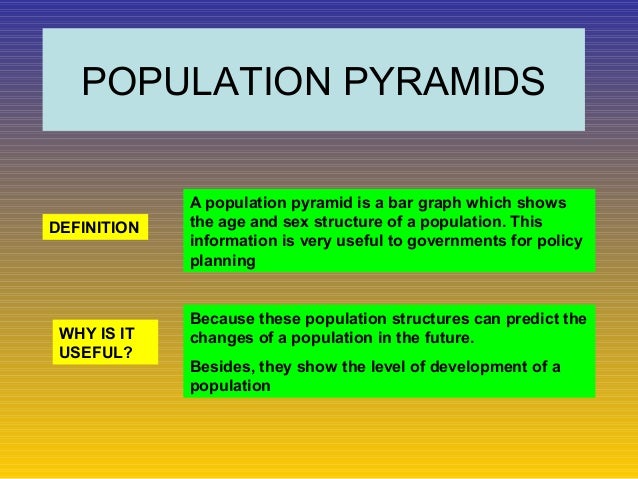 POPULATION PYRAMIDS

DEFINITION

A population pyramid is a bar graph which shows the age and sex structure of a population. This information is very useful to governments for policy planning

WHY IS IT USEFUL?

Because these population structures can predict the changes of a population in the future.

Besides, they show the level of development of a population